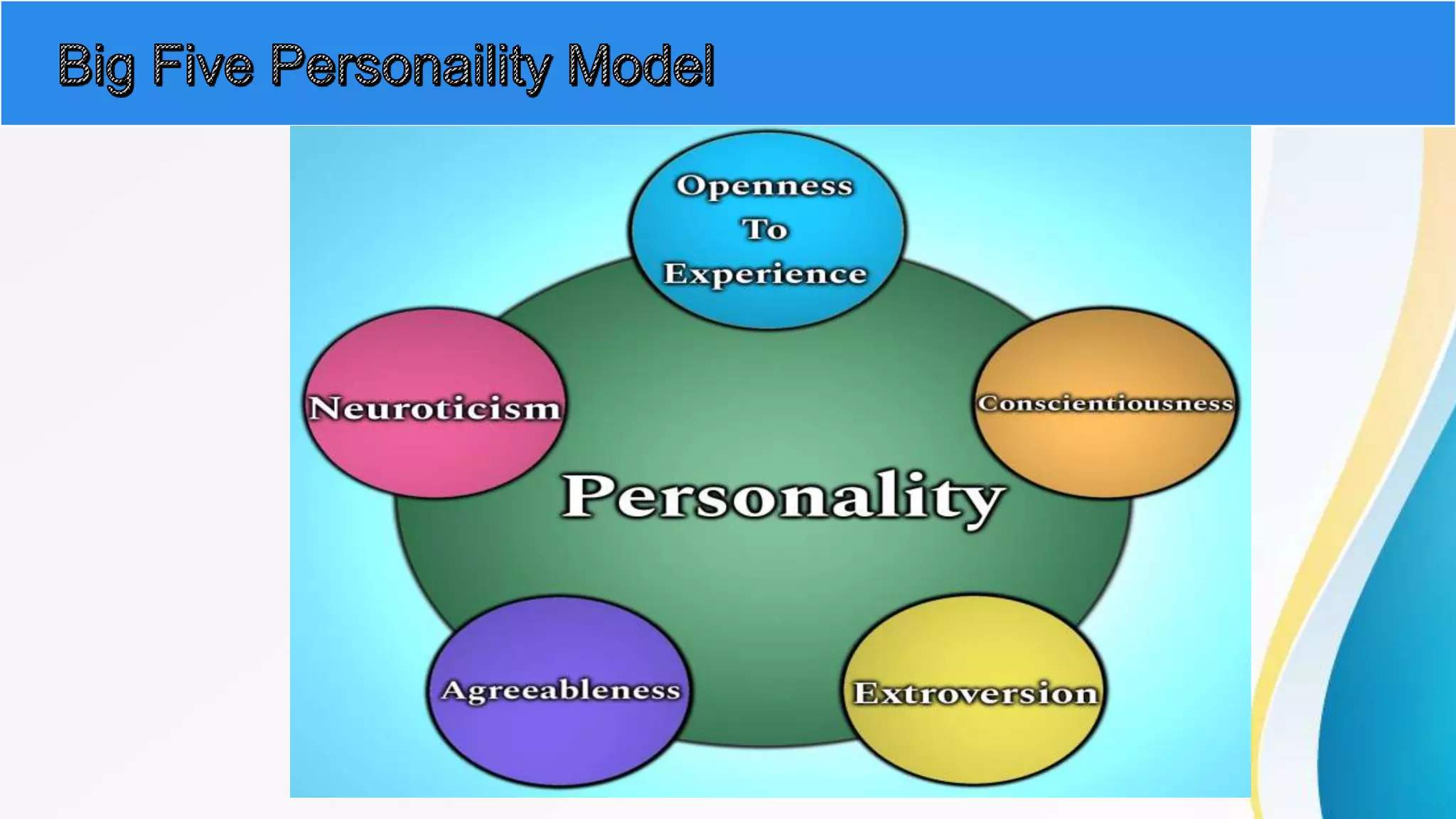 Big Five Personaility Model

Openness To Experience

Neuroticism

Conscientiousness

Personality

Agreeableness

Extroversion